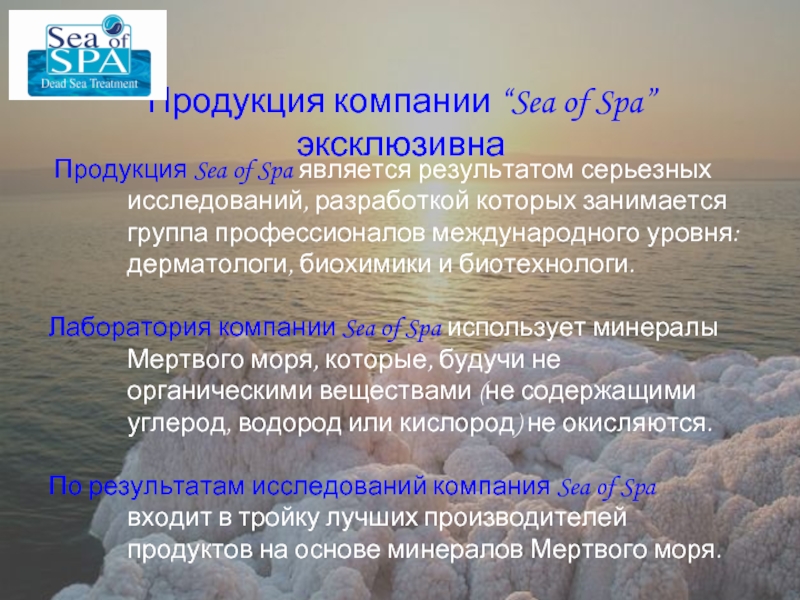 Sea of SPA
Dead Sea Treatment

Продукция компании “Sea of Spa” эксклюзивна

Продукция Sea of Spa является результатом серьезных исследований, разработкой которых занимается группа профессионалов международного уровня: дерматологи, биохимики и биотехнологи.

Лаборатория компании Sea of Spa использует минералы Мертвого моря, которые, будучи не органическими веществами (не содержащими углерод, водород или кислород) не окисляются.

По результатам исследований компания Sea of Spa входит в тройку лучших производителей продуктов на основе минералов Мертвого моря.